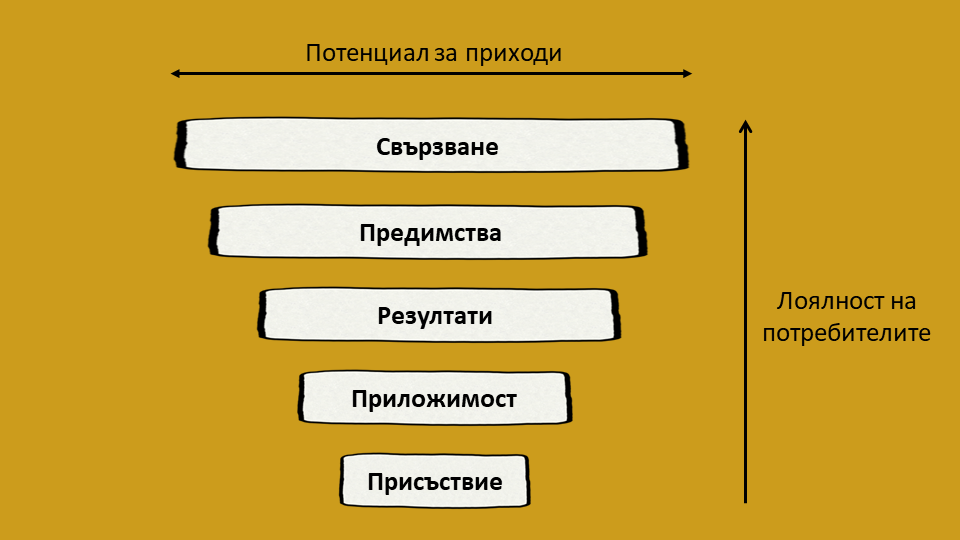 Потенциал за приходи

Свързване

Предимства

Резултати

Приложимост

Присъствие

Лоялност на потребителите